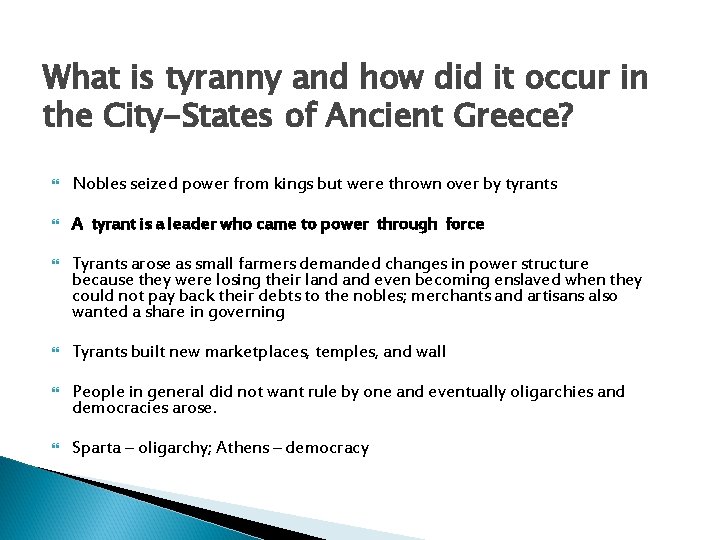 What is tyranny and how did it occur in the City-States of Ancient Greece?

Nobles seized power from kings but were thrown over by tyrants

A tyrant is a leader who came to power through force

Tyrants arose as small farmers demanded changes in power structure because they were losing their land and even becoming enslaved when they could not pay back their debts to the nobles; merchants and artisans also wanted a share in governing

Tyrants built new marketplaces, temples, and wall

People in general did not want rule by one and eventually oligarchies and democracies arose.

Sparta – oligarchy; Athens – democracy